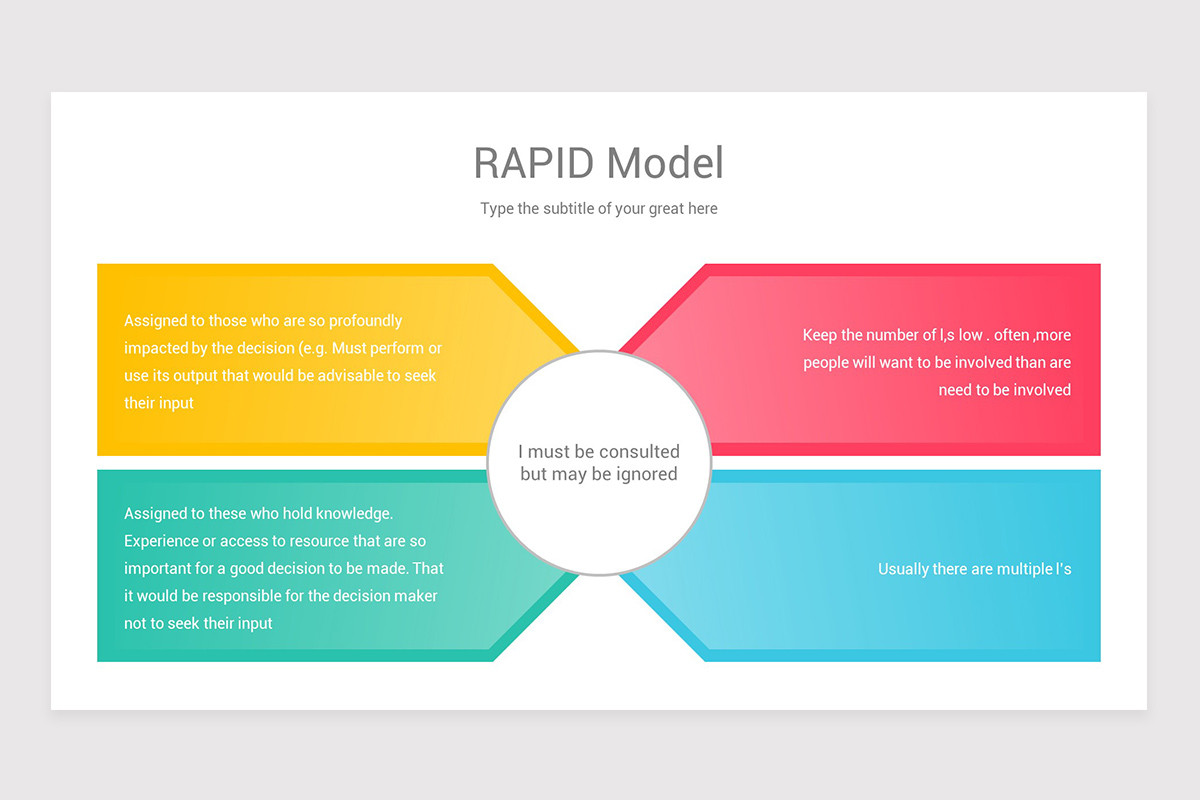 RAPID Model

Type the subtitle of your great here

Assigned to those who are so profoundly impacted by the decision (e.g. Must perform or use its output that would be advisable to seek their input

Keep the number of I,s low . often ,more people will want to be involved than are need to be involved

I must be consulted but may be ignored

Assigned to these who hold knowledge. Experience or access to resource that are so important for a good decision to be made. That it would be responsible for the decision maker not to seek their input

Usually there are multiple I's